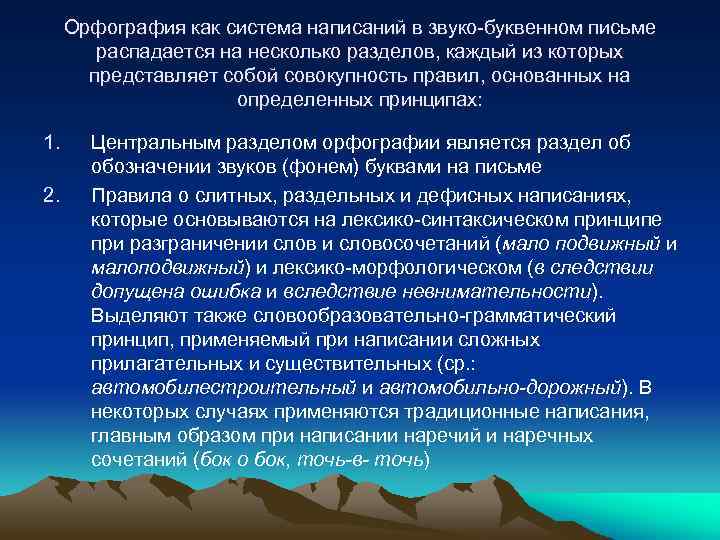 Орфография как система написаний в звуко-буквенном письме распадается на несколько разделов, каждый из которых представляет собой совокупность правил, основанных на определенных принципах:

1. Центральным разделом орфографии является раздел об обозначении звуков (фонем) буквами на письме

2. Правила о слитных, раздельных и дефисных написаниях, которые основываются на лексико-синтаксическом принципе при разграничении слов и словосочетаний (мало подвижный и малоподвижный) и лексико-морфологическом (в следствии допущена ошибка и вследствие невнимательности). Выделяют также словообразовательно-грамматический принцип, применяемый при написании сложных прилагательных и существительных (ср.: автомобилестроительный и автомобильно-дорожный). В некоторых случаях применяются традиционные написания, главным образом при написании наречий и наречных сочетаний (бок о бок, точь-в- точь)